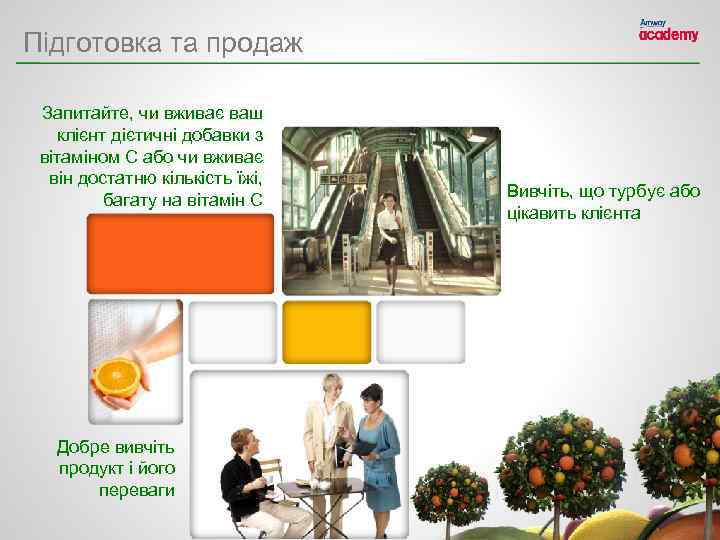 Підготовка та продаж

Amway academy

Запитайте, чи вживає ваш клієнт дієтичні добавки з вітаміном С або чи вживає він достатню кількість їжі, багату на вітамін С

Вивчіть, що турбує або цікавить клієнта

Добре вивчіть продукт і його переваги